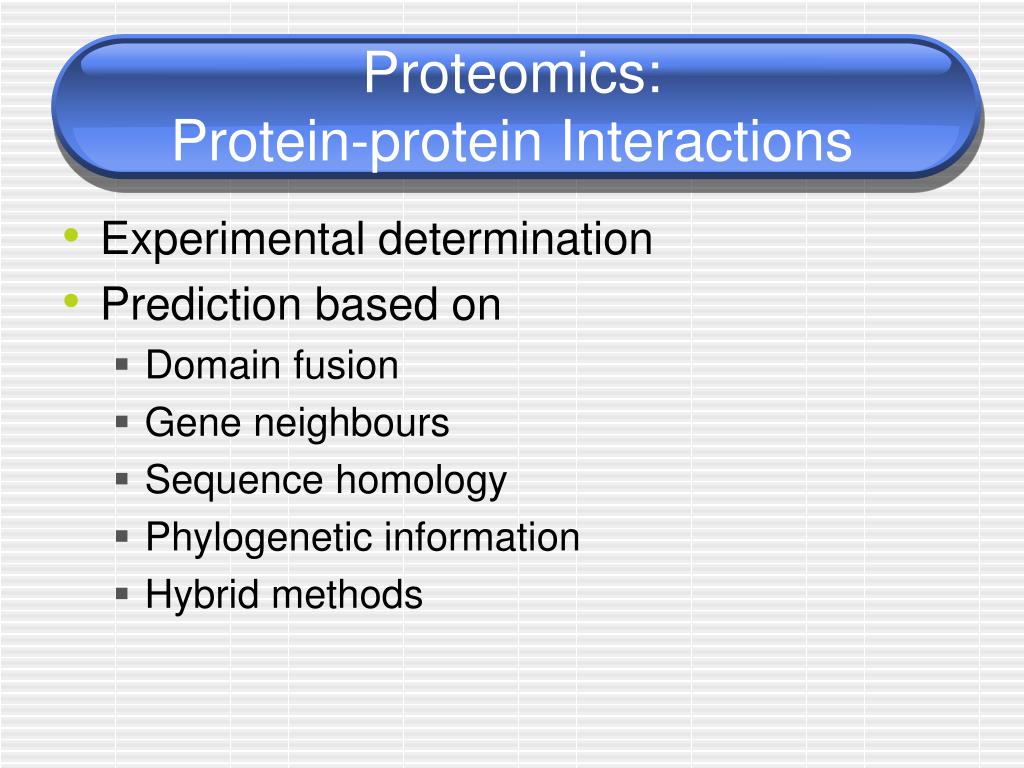 Proteomics:
Protein-protein Interactions

• Experimental determination
• Prediction based on
▪ Domain fusion
▪ Gene neighbours
▪ Sequence homology
▪ Phylogenetic information
▪ Hybrid methods